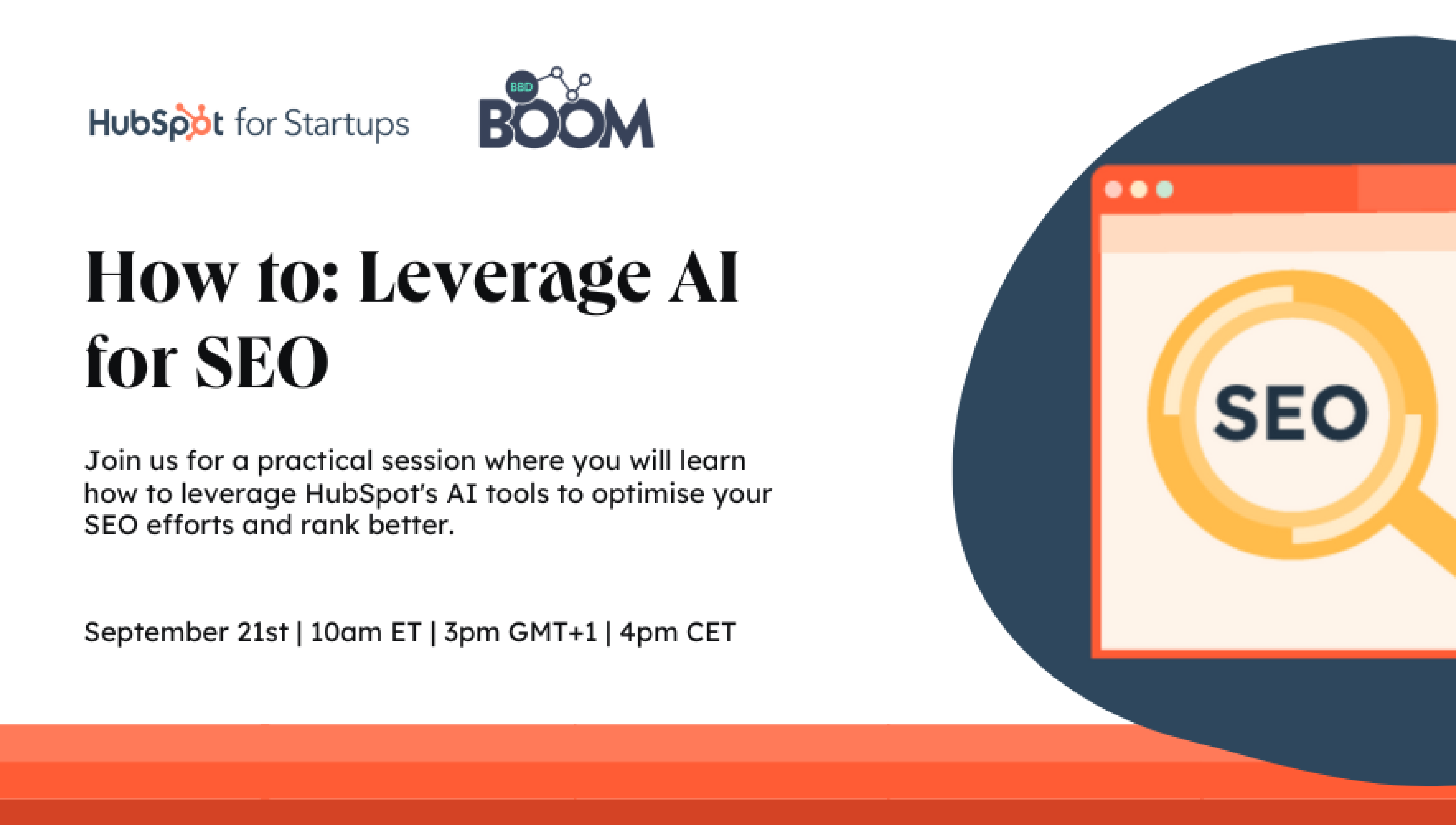 HubSpot for Startups

BBD BOOM

How to: Leverage AI for SEO

Join us for a practical session where you will learn how to leverage HubSpot's AI tools to optimise your SEO efforts and rank better.

September 21st | 10am ET | 3pm GMT+1 | 4pm CET

SEO